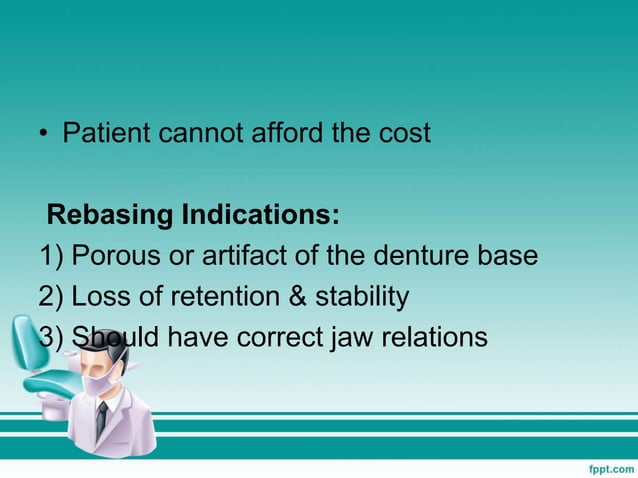 • Patient cannot afford the cost

Rebasing Indications:
1) Porous or artifact of the denture base
2) Loss of retention & stability
3) Should have correct jaw relations

fppt.com